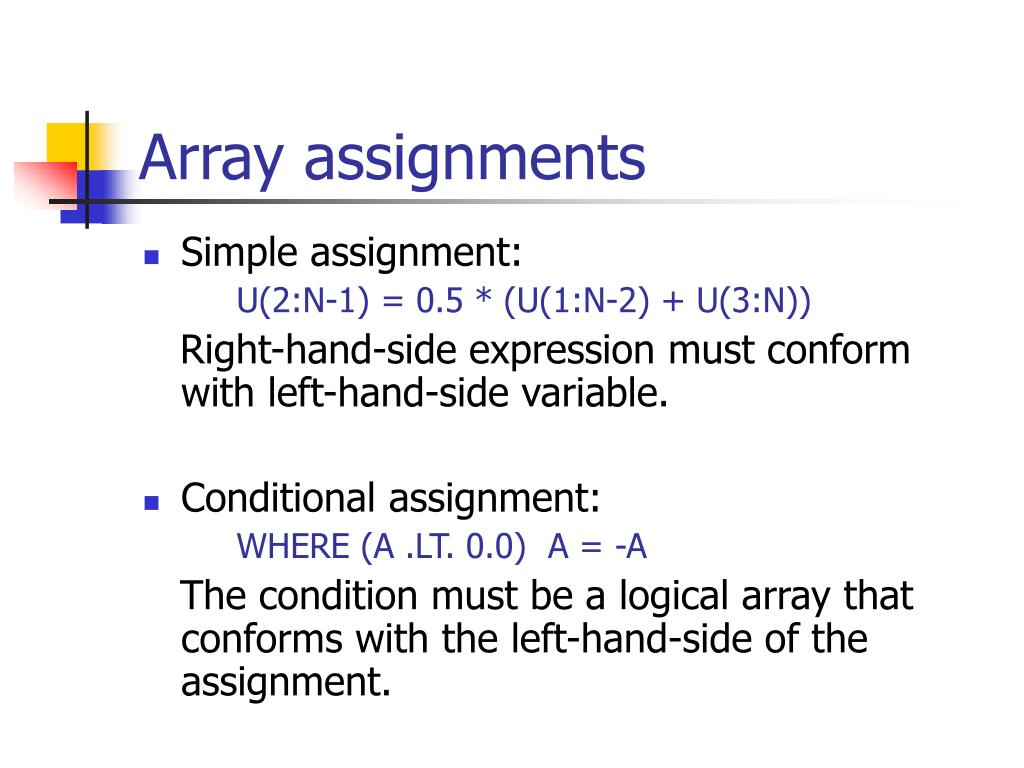 Array assignments

Simple assignment:
U(2:N-1) = 0.5 * (U(1:N-2) + U(3:N))
Right-hand-side expression must conform with left-hand-side variable.

Conditional assignment:
WHERE (A .LT. 0.0)  A = -A
The condition must be a logical array that conforms with the left-hand-side of the assignment.